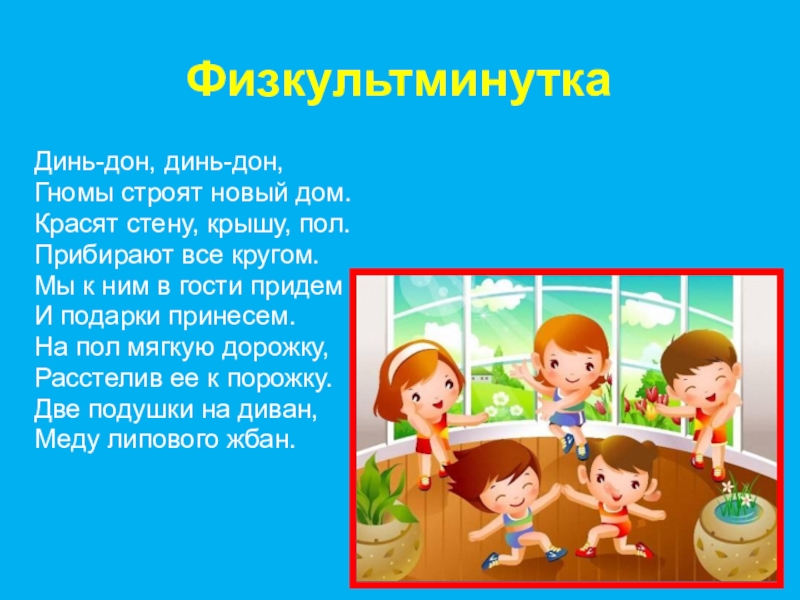 Физкультминутка

Динь-дон, динь-дон,
Гномы строят новый дом.
Красят стену, крышу, пол.
Прибирают все кругом.
Мы к ним в гости придем
И подарки принесем.
На пол мягкую дорожку,
Расстелив ее к порожку.
Две подушки на диван,
Меду липового жбан.